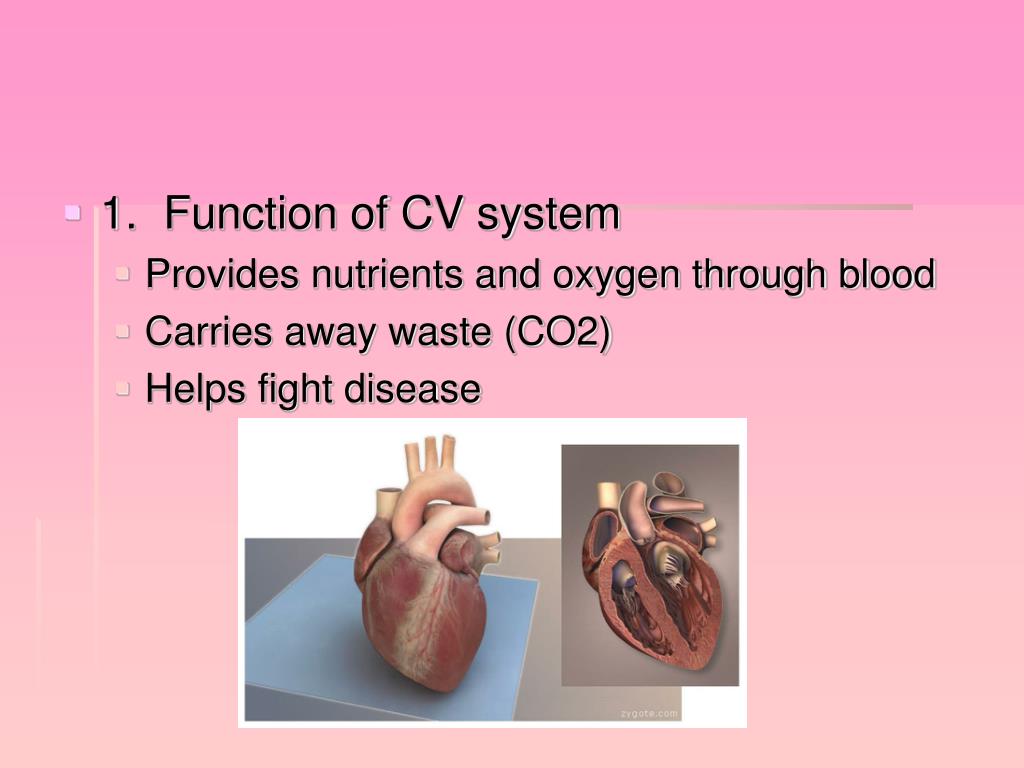 1. Function of CV system
Provides nutrients and oxygen through blood
Carries away waste (CO2)
Helps fight disease

zygote.com